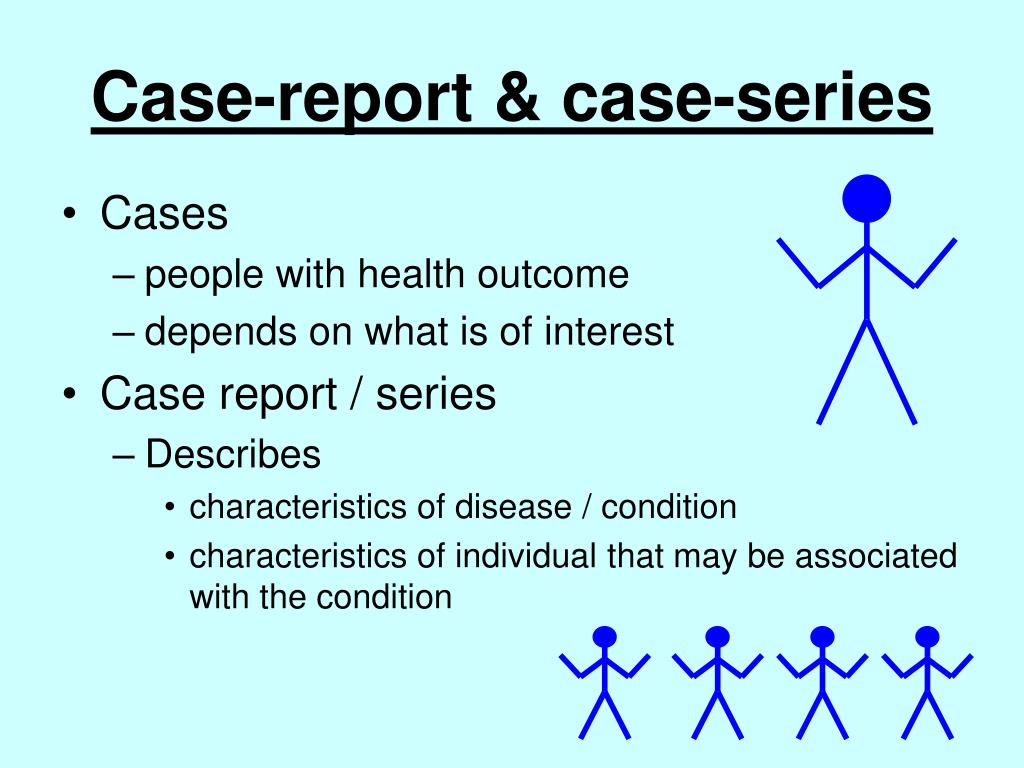 Case-report & case-series

• Cases
– people with health outcome
– depends on what is of interest
• Case report / series
– Describes
• characteristics of disease / condition
• characteristics of individual that may be associated with the condition